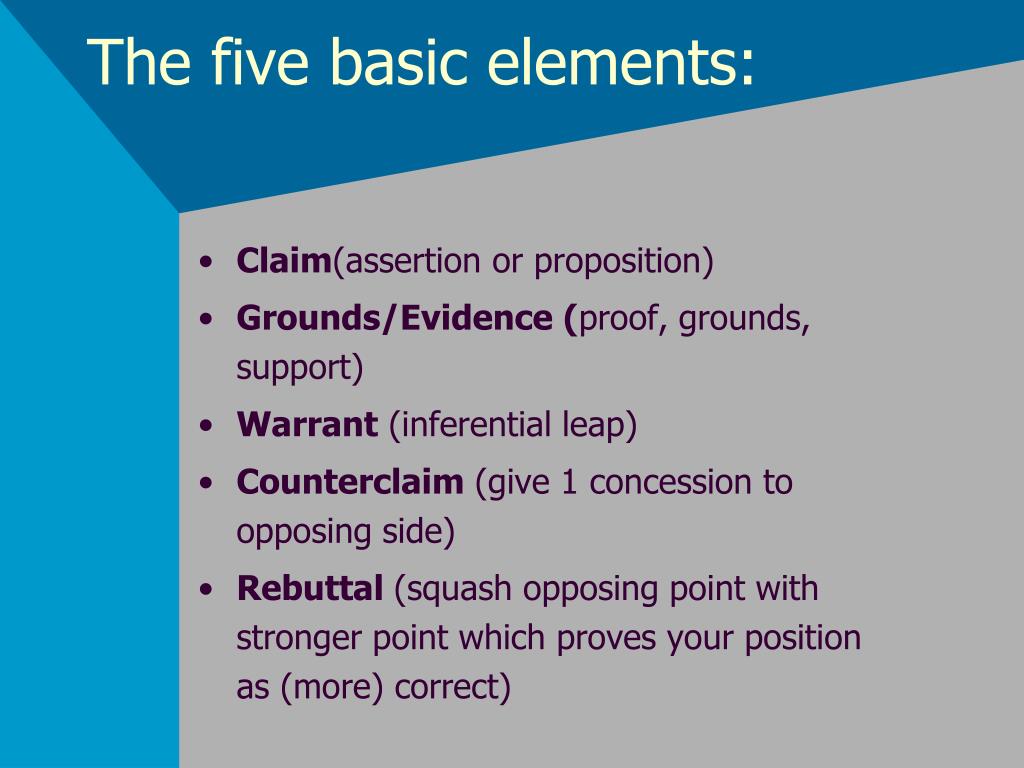 The five basic elements:

• Claim(assertion or proposition)
• Grounds/Evidence (proof, grounds, support)
• Warrant (inferential leap)
• Counterclaim (give 1 concession to opposing side)
• Rebuttal (squash opposing point with stronger point which proves your position as (more) correct)